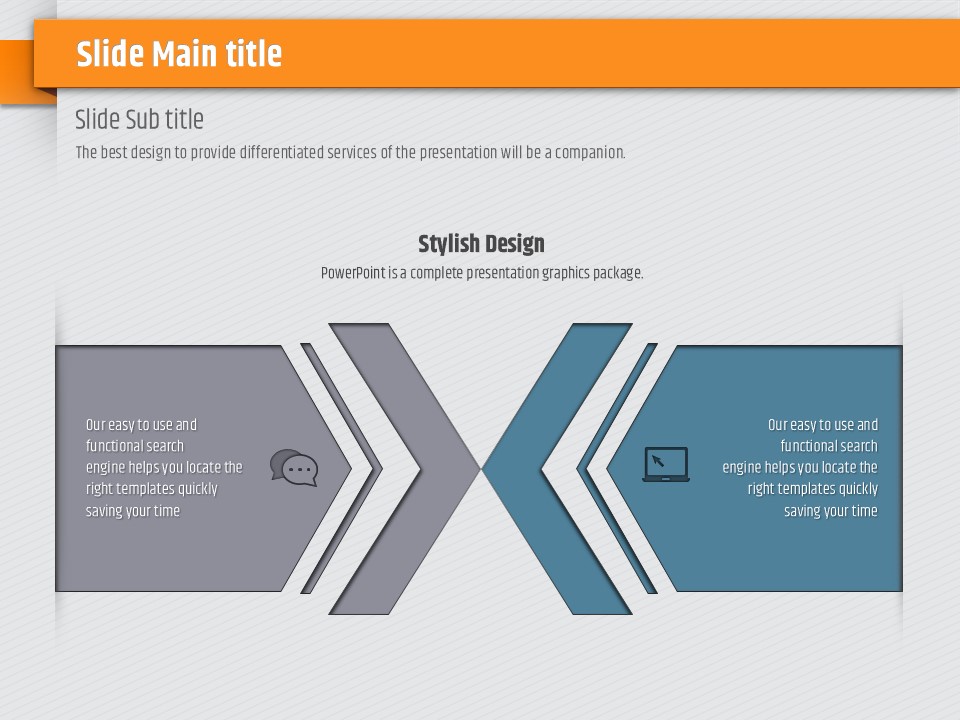 Slide Main title

Slide Sub title

The best design to provide differentiated services of the presentation will be a companion.

Stylish Design

PowerPoint is a complete presentation graphics package.

Our easy to use and functional search engine helps you locate the right templates quickly saving your time

Our easy to use and functional search engine helps you locate the right templates quickly saving your time